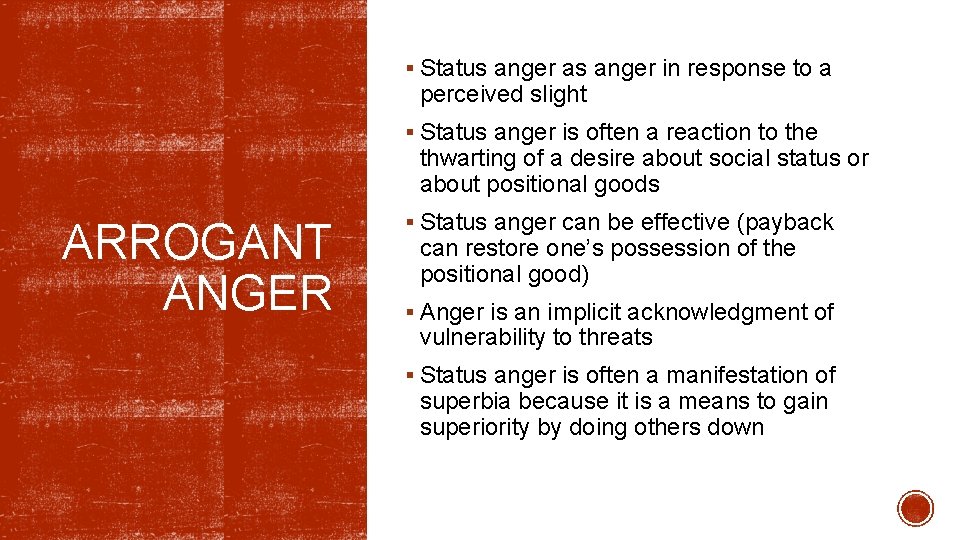 ARROGANT ANGER

▪ Status anger as anger in response to a perceived slight

▪ Status anger is often a reaction to the thwarting of a desire about social status or about positional goods

▪ Status anger can be effective (payback can restore one's possession of the positional good)

▪ Anger is an implicit acknowledgment of vulnerability to threats

▪ Status anger is often a manifestation of superbia because it is a means to gain superiority by doing others down